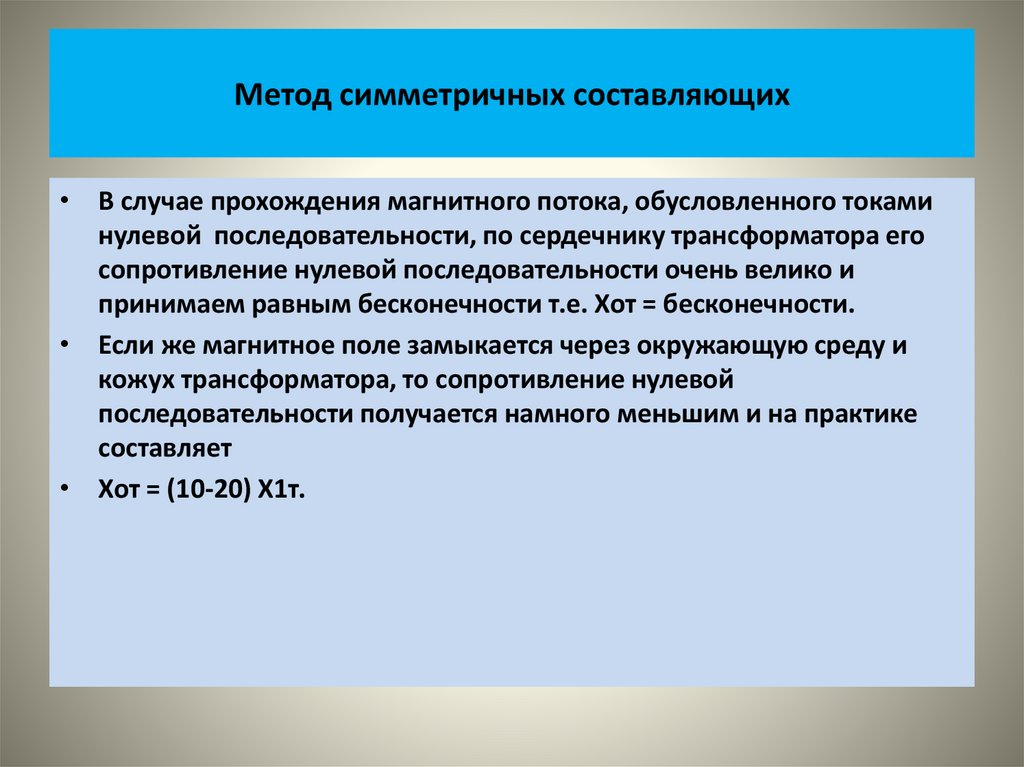 Метод симметричных составляющих

• В случае прохождения магнитного потока, обусловленного токами нулевой последовательности, по сердечнику трансформатора его сопротивление нулевой последовательности очень велико и принимаем равным бесконечности т.е. Хот = бесконечности.

• Если же магнитное поле замыкается через окружающую среду и кожух трансформатора, то сопротивление нулевой последовательности получается намного меньшим и на практике составляет

• Хот = (10-20) Х1т.